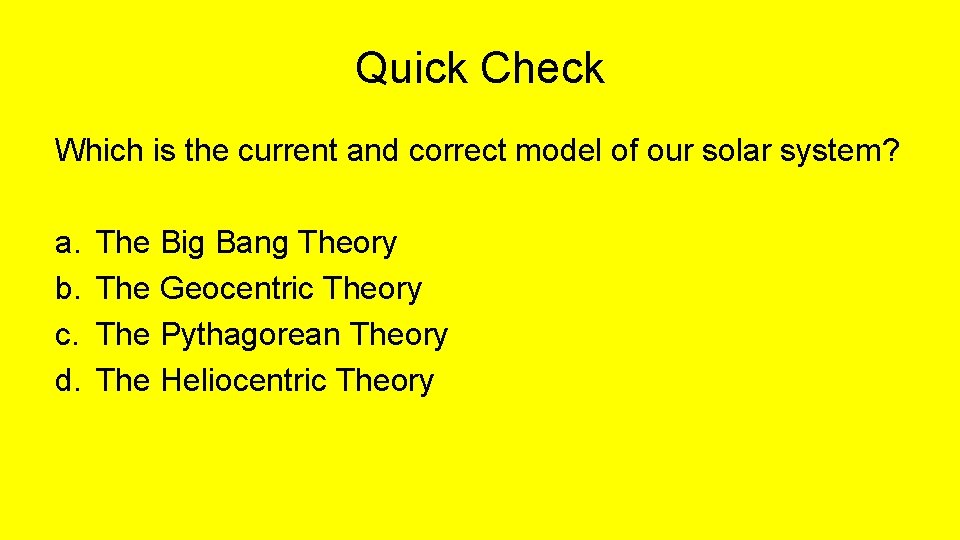 Quick Check

Which is the current and correct model of our solar system?

a. The Big Bang Theory
b. The Geocentric Theory
c. The Pythagorean Theory
d. The Heliocentric Theory